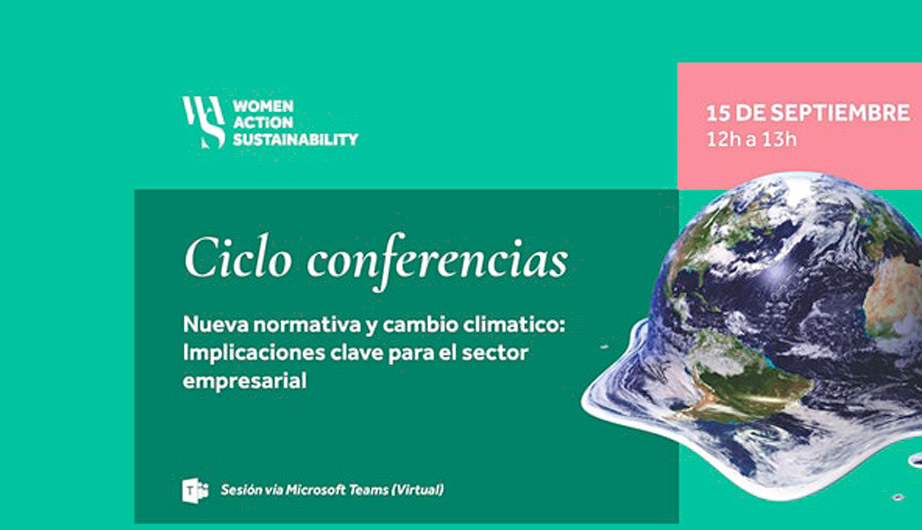 WAS WOMEN ACTION SUSTAINABILITY

15 DE SEPTIEMBRE
12h a 13h

Ciclo conferencias

Nueva normativa y cambio climatico: Implicaciones clave para el sector empresarial

Sesión vía Microsoft Teams (Virtual)